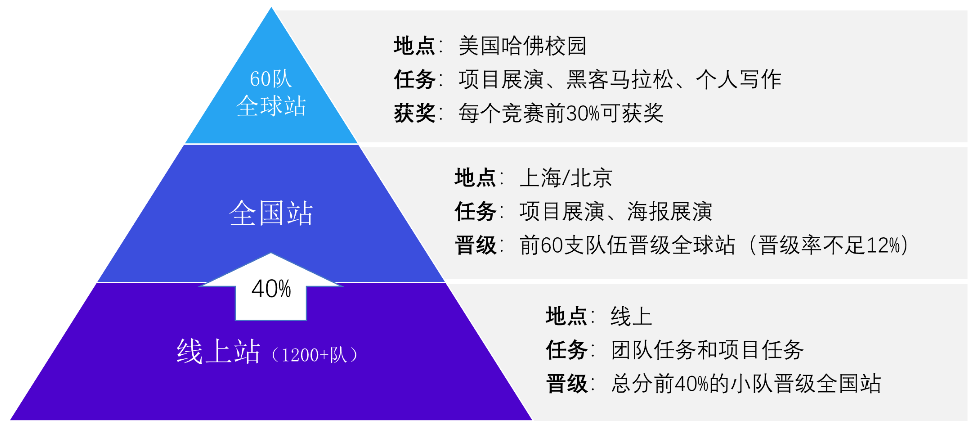 60队
全球站

地点：美国哈佛校园
任务：项目展演、黑客马拉松、个人写作
获奖：每个竞赛前30%可获奖

全国站

地点：上海/北京
任务：项目展演、海报展演
晋级：前60支队伍晋级全球站（晋级率不足12%）

40%

线上站（1200+队）

地点：线上
任务：团队任务和项目任务
晋级：总分前40%的小队晋级全国站